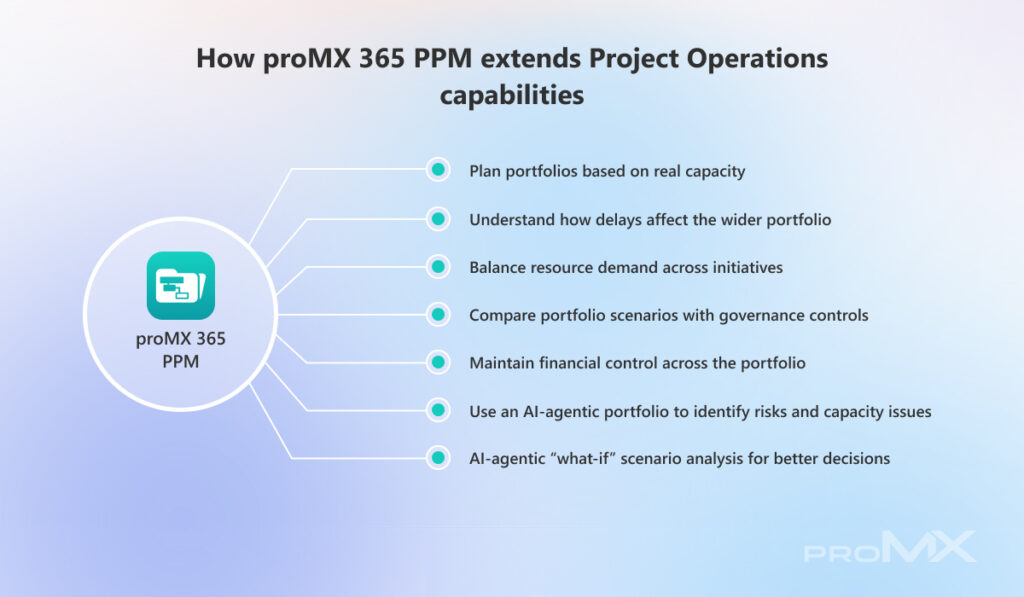 How proMX 365 PPM extends Project Operations capabilities

proMX 365 PPM

Plan portfolios based on real capacity

Understand how delays affect the wider portfolio

Balance resource demand across initiatives

Compare portfolio scenarios with governance controls

Maintain financial control across the portfolio

Use an AI-agentic portfolio to identify risks and capacity issues

AI-agentic "what-if" scenario analysis for better decisions

proMX